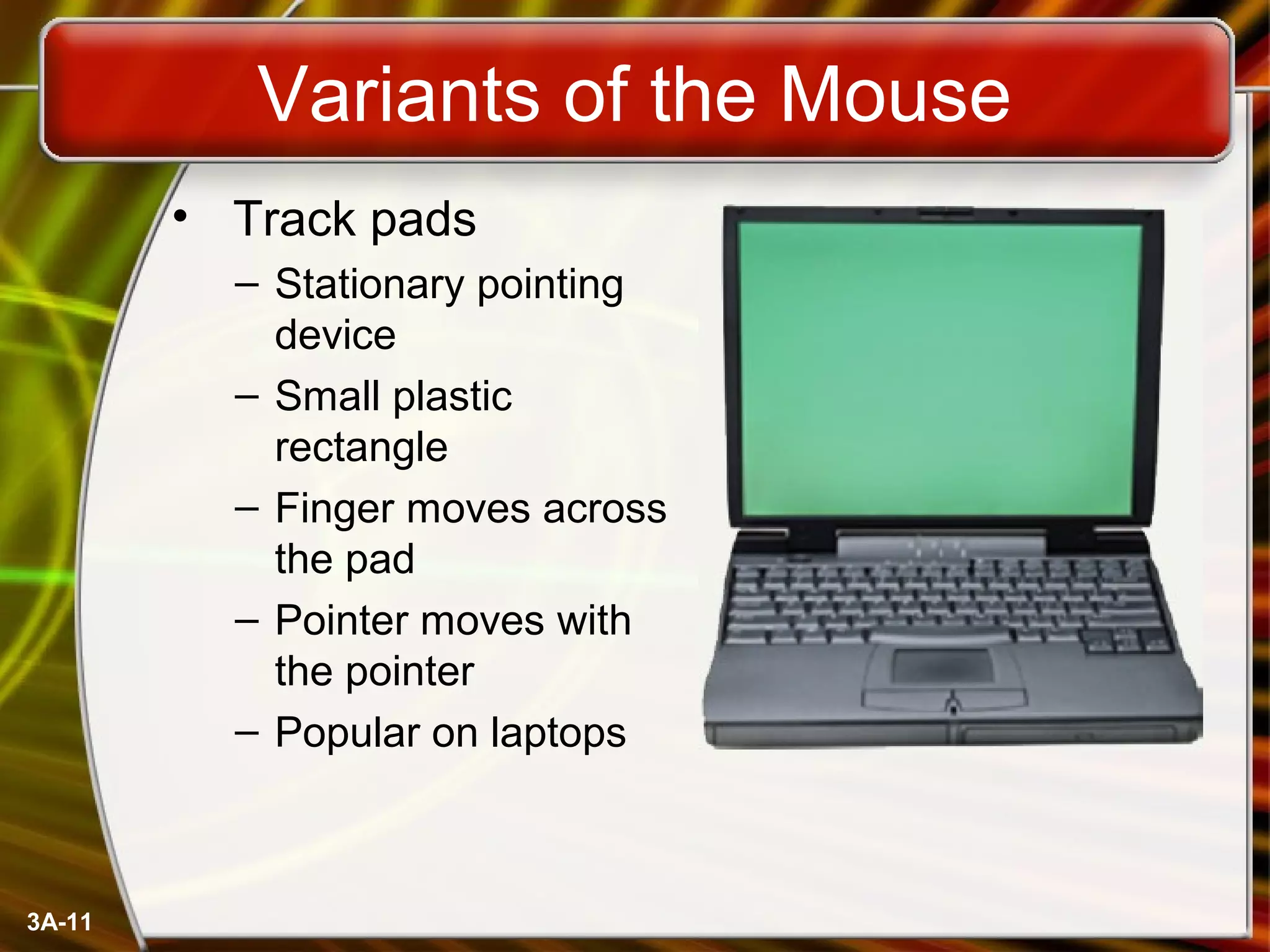 Variants of the Mouse

• Track pads
– Stationary pointing device
– Small plastic rectangle
– Finger moves across the pad
– Pointer moves with the pointer
– Popular on laptops

3A-11